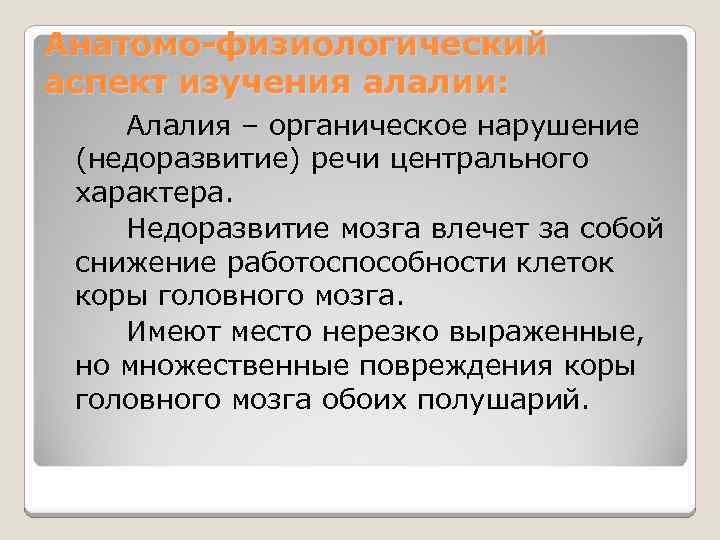 Анатомо-физиологический аспект изучения алалии:

Алалия – органическое нарушение (недоразвитие) речи центрального характера.

Недоразвитие мозга влечет за собой снижение работоспособности клеток коры головного мозга.

Имеют место нерезко выраженные, но множественные повреждения коры головного мозга обоих полушарий.